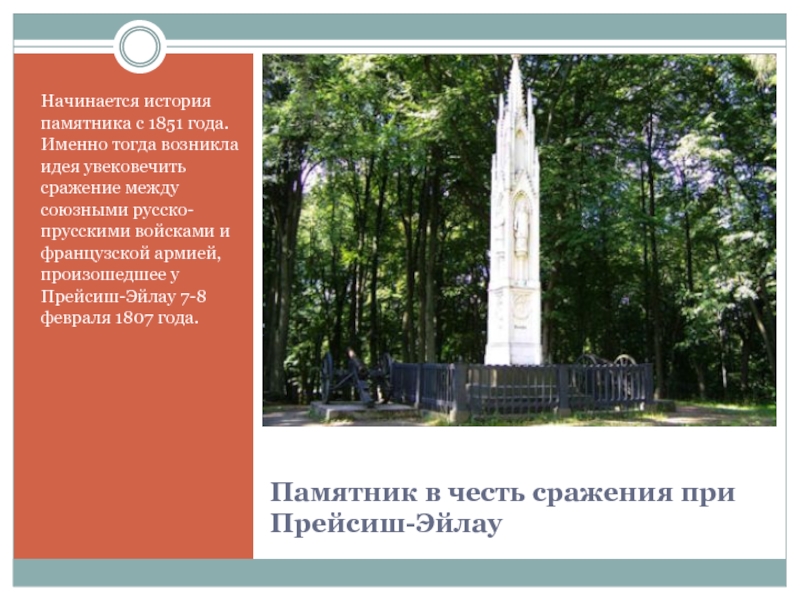 Начинается история памятника с 1851 года. Именно тогда возникла идея увековечить сражение между союзными русско-прусскими войсками и французской армией, произошедшее у Прейсиш-Эйлау 7-8 февраля 1807 года.

Памятник в честь сражения при Прейсиш-Эйлау